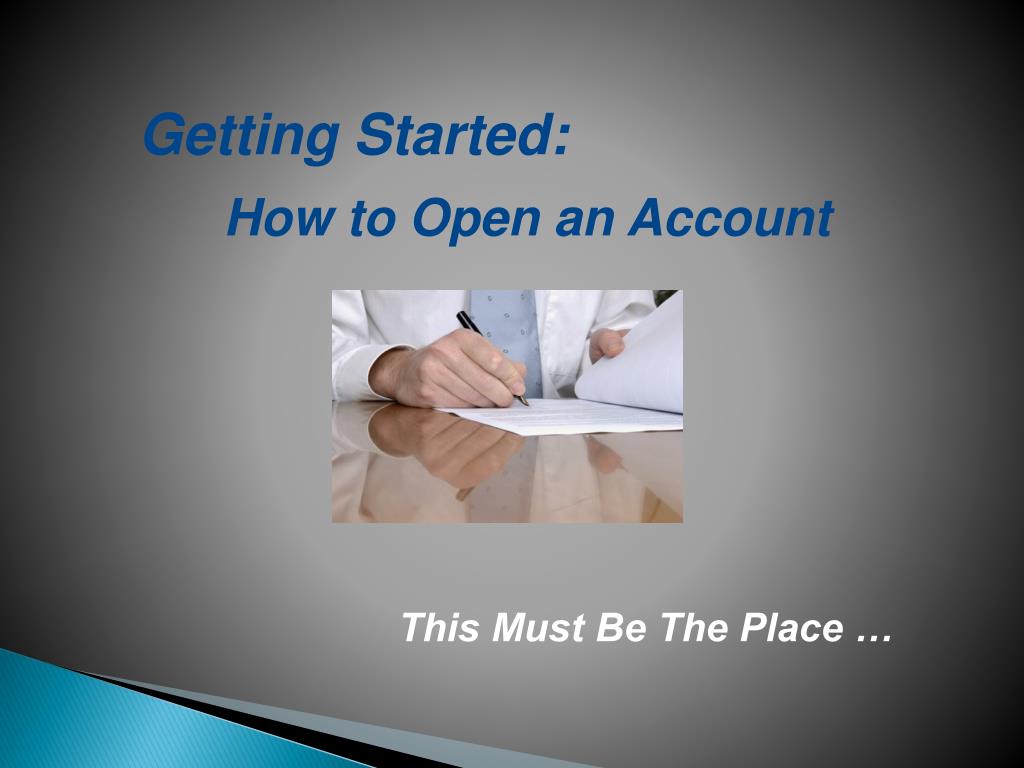 Getting Started:

How to Open an Account

This Must Be The Place …